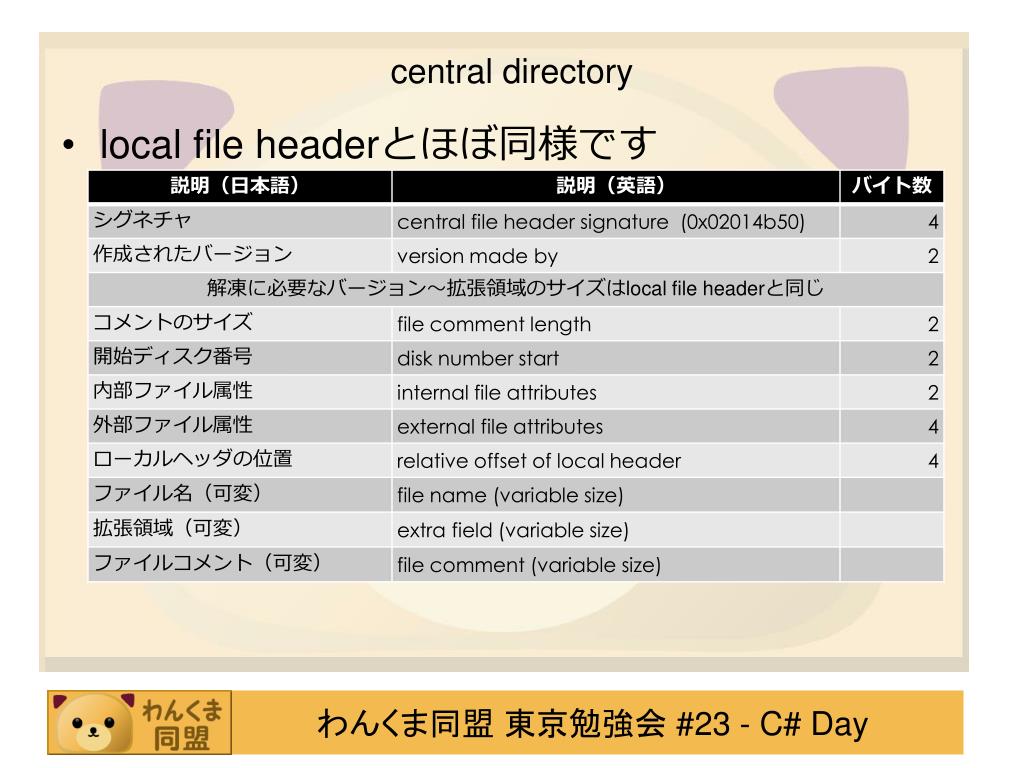 central directory

• local file headerとほぼ同様です

| 説明（日本語） | 説明（英語） | バイト数 |
|---|---|---|
| シグネチャ | central file header signature (0x02014b50) | 4 |
| 作成されたバージョン | version made by | 2 |
| 解凍に必要なバージョン～拡張領域のサイズはlocal file headerと同じ | | |
| コメントのサイズ | file comment length | 2 |
| 開始ディスク番号 | disk number start | 2 |
| 内部ファイル属性 | internal file attributes | 2 |
| 外部ファイル属性 | external file attributes | 4 |
| ローカルヘッダの位置 | relative offset of local header | 4 |
| ファイル名（可変） | file name (variable size) | |
| 拡張領域（可変） | extra field (variable size) | |
| ファイルコメント（可変） | file comment (variable size) | |

わんくま同盟

わんくま同盟 東京勉強会 #23 - C# Day